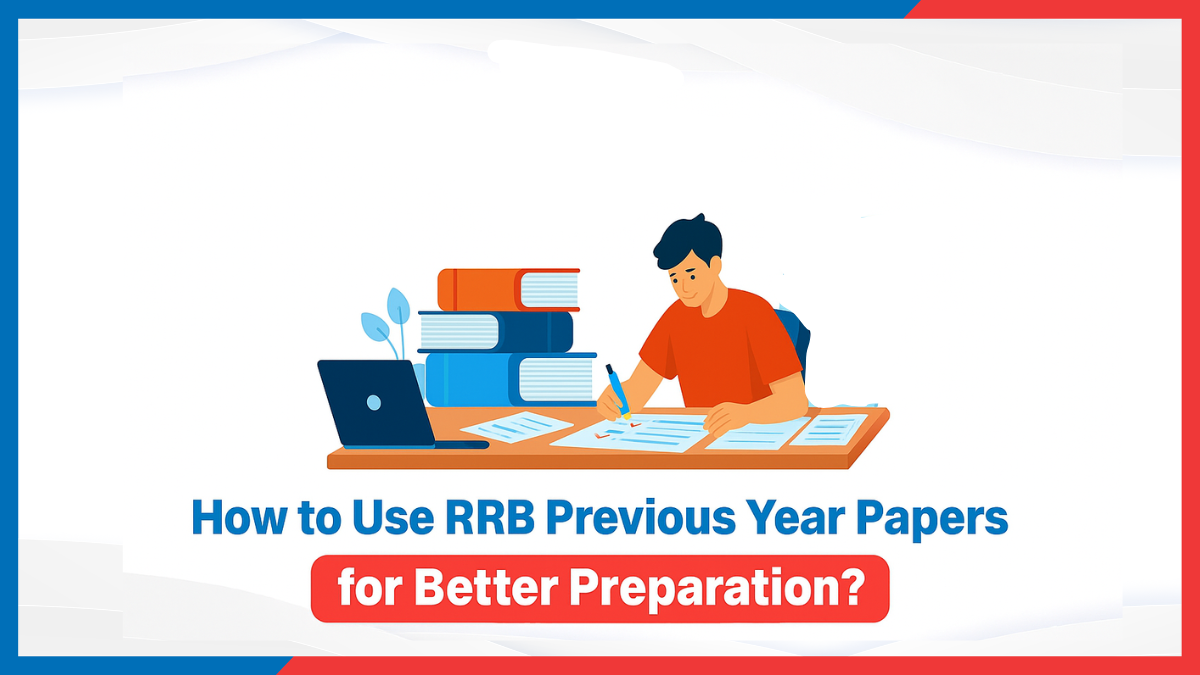 How to Use RRB Previous Year Papers

for Better Preparation?